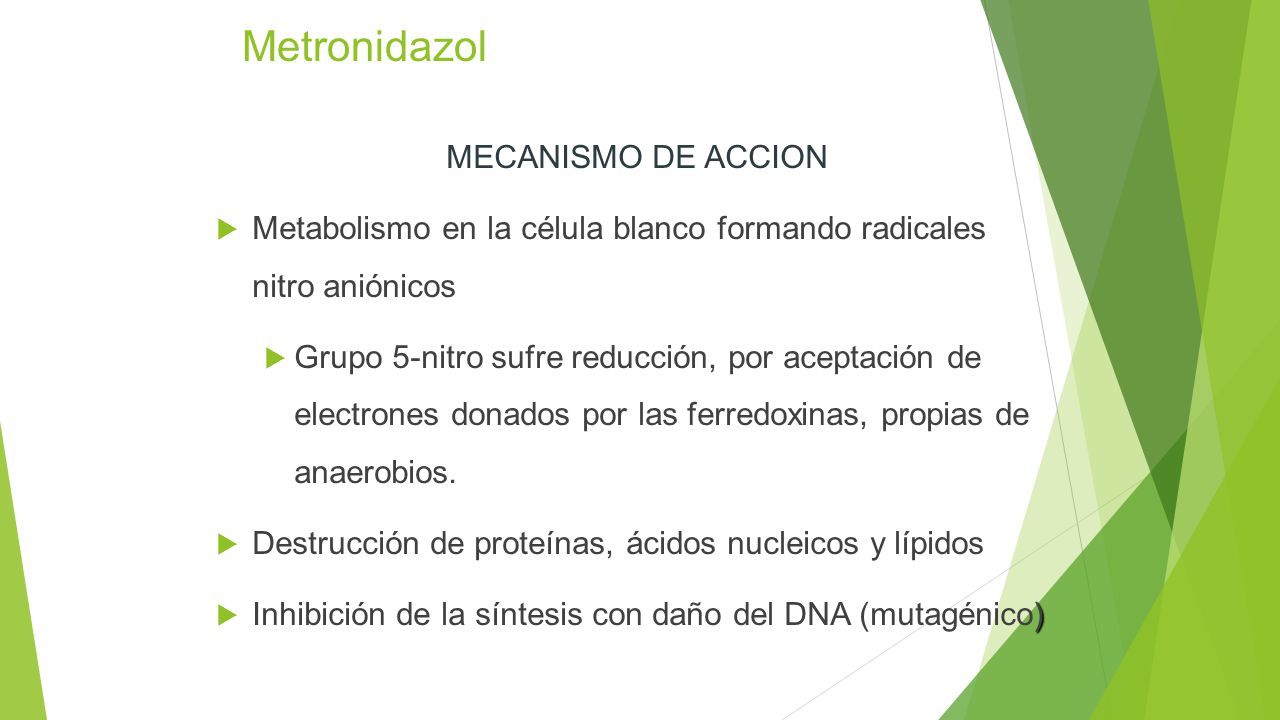 Metronidazol

MECANISMO DE ACCION

Metabolismo en la célula blanco formando radicales nitro aniónicos

Grupo 5-nitro sufre reducción, por aceptación de electrones donados por las ferredoxinas, propias de anaerobios.

Destrucción de proteínas, ácidos nucleicos y lípidos

Inhibición de la síntesis con daño del DNA (mutagénico)